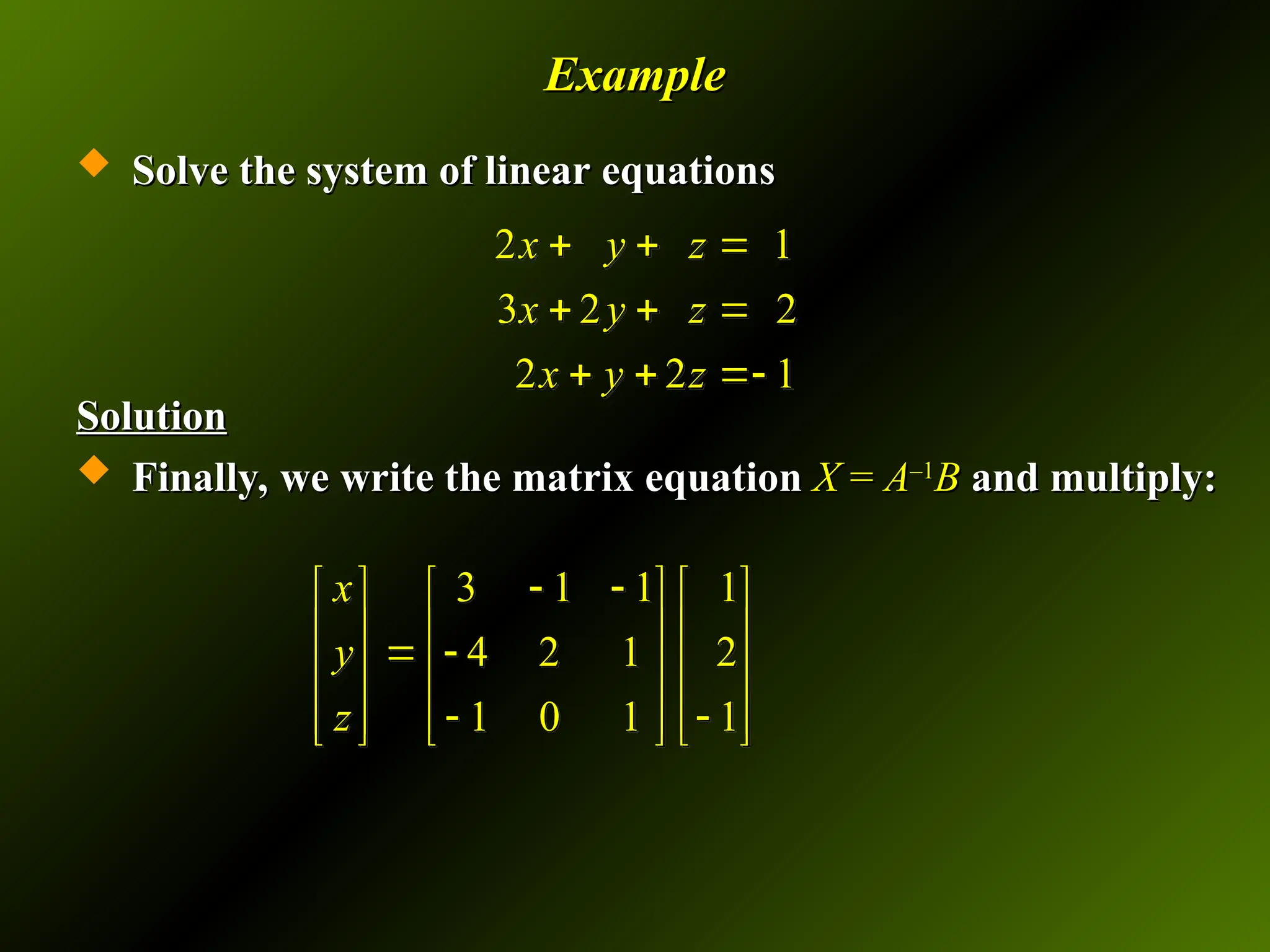 Example

Solve the system of linear equations

$2x + y + z = 1$
$3x + 2y + z = 2$
$2x + y + 2z = -1$

Solution

Finally, we write the matrix equation $X = A^{-1}B$ and multiply:

$\begin{bmatrix} x \\ y \\ z \end{bmatrix} = \begin{bmatrix} 3 & -1 & -1 \\ -4 & 2 & 1 \\ -1 & 0 & 1 \end{bmatrix} \begin{bmatrix} 1 \\ 2 \\ -1 \end{bmatrix}$